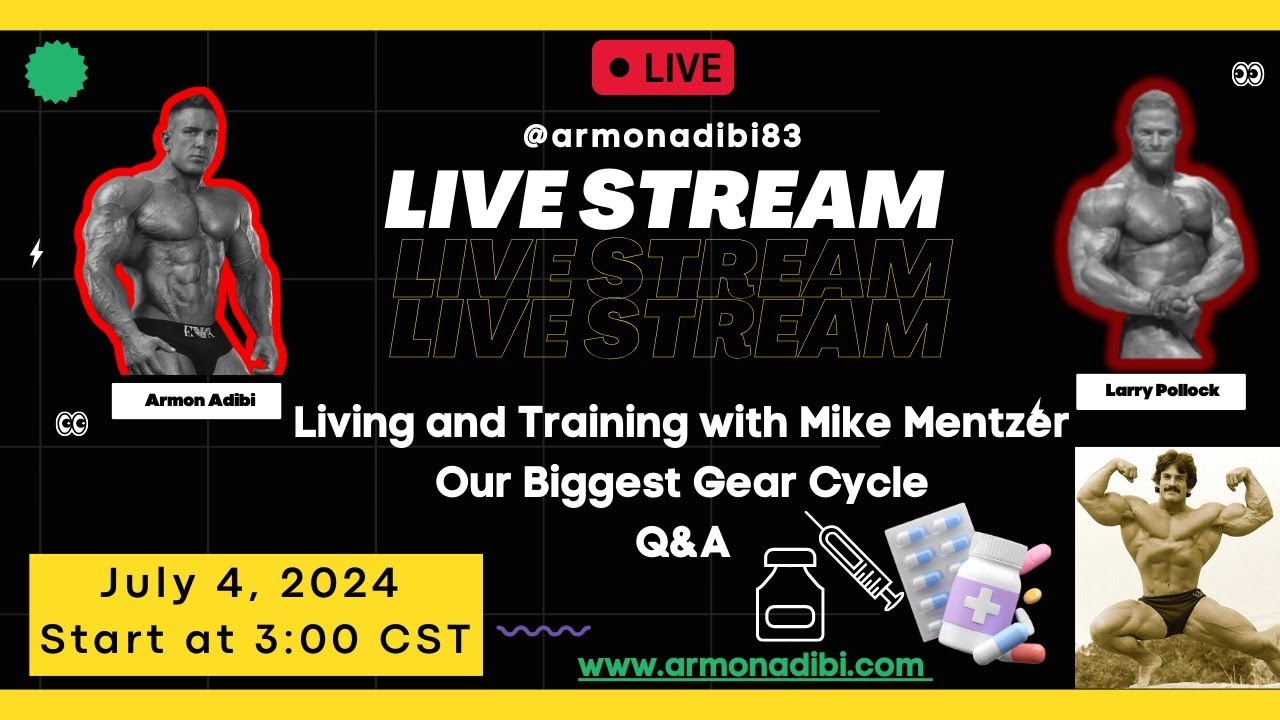 LIVE

@armonadibi83

LIVE STREAM
LIVE STREAM
LIVE STREAM

Armon Adibi

Larry Pollock

Living and Training with Mike Mentzer
Our Biggest Gear Cycle
Q&A

July 4, 2024
Start at 3:00 CST

www.armonadibi.com